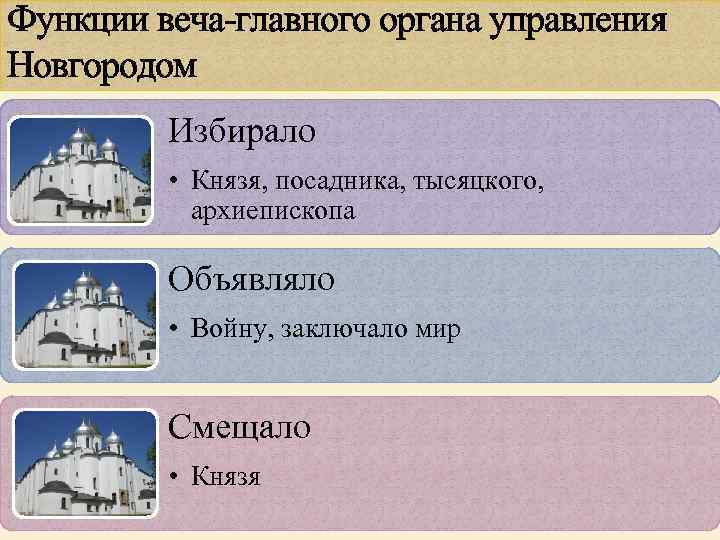 Функции веча-главного органа управления Новгородом

Избирало

• Князя, посадника, тысяцкого, архиепископа

Объявляло

• Войну, заключало мир

Смещало

• Князя